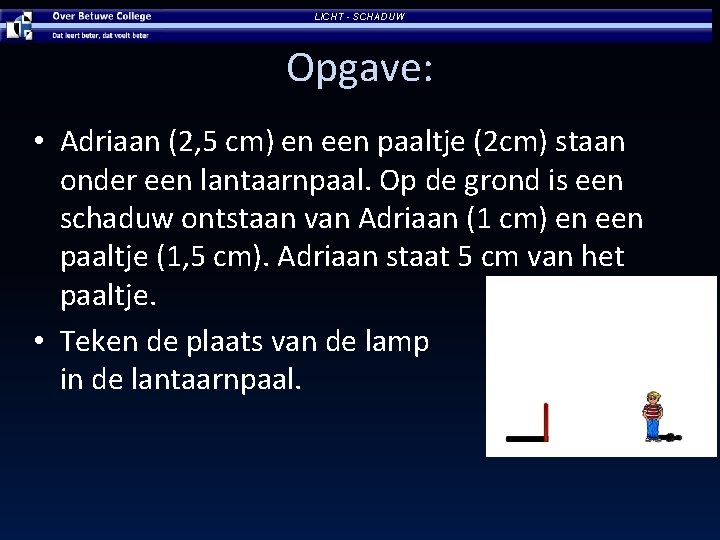 Over Betuwe College
Dat leert beter, dat voelt beter
LICHT - SCHADUW

Opgave:

• Adriaan (2,5 cm) en een paaltje (2cm) staan onder een lantaarnpaal. Op de grond is een schaduw ontstaan van Adriaan (1 cm) en een paaltje (1,5 cm). Adriaan staat 5 cm van het paaltje.

• Teken de plaats van de lamp in de lantaarnpaal.